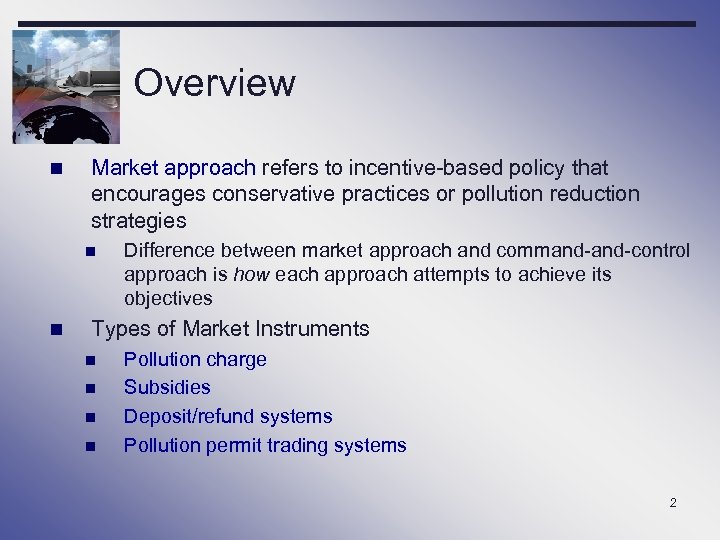 Overview

Market approach refers to incentive-based policy that encourages conservative practices or pollution reduction strategies

Difference between market approach and command-and-control approach is how each approach attempts to achieve its objectives

Types of Market Instruments

Pollution charge

Subsidies

Deposit/refund systems

Pollution permit trading systems

2